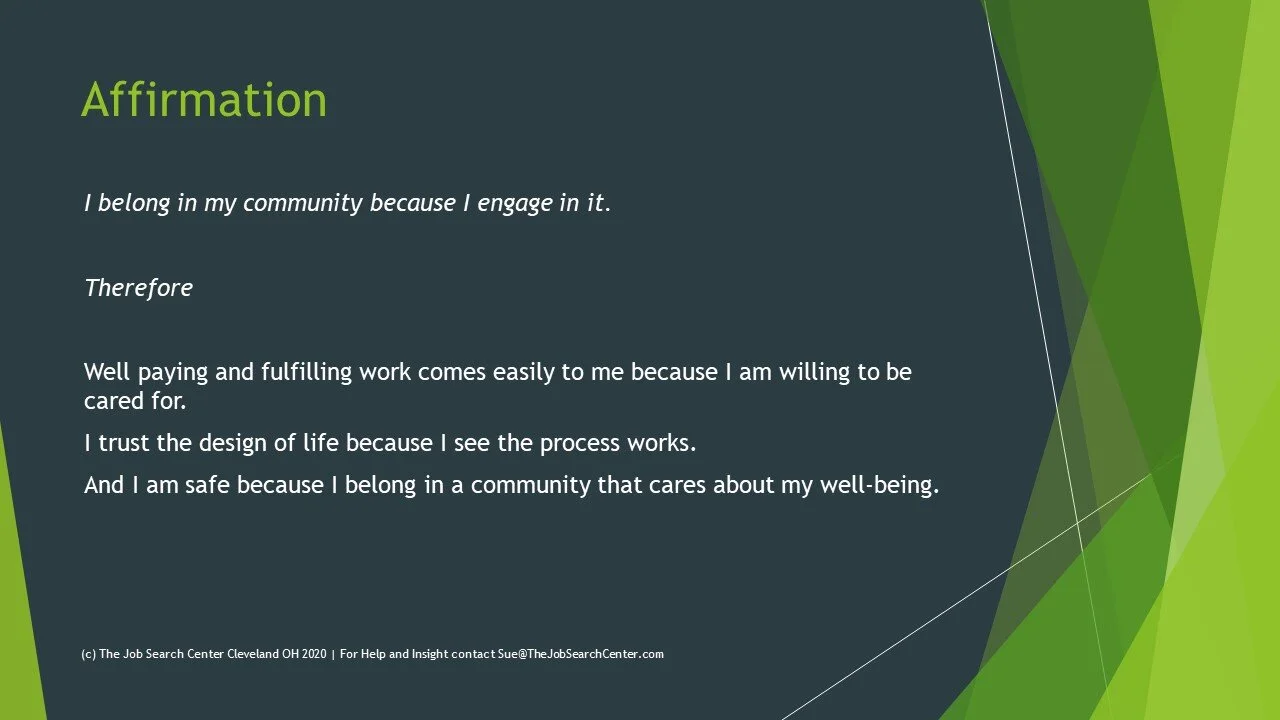 Affirmation

I belong in my community because I engage in it.

Therefore

Well paying and fulfilling work comes easily to me because I am willing to be cared for.

I trust the design of life because I see the process works.

And I am safe because I belong in a community that cares about my well-being.

(c) The Job Search Center Cleveland OH 2020 | For Help and Insight contact Sue@TheJobSearchCenter.com